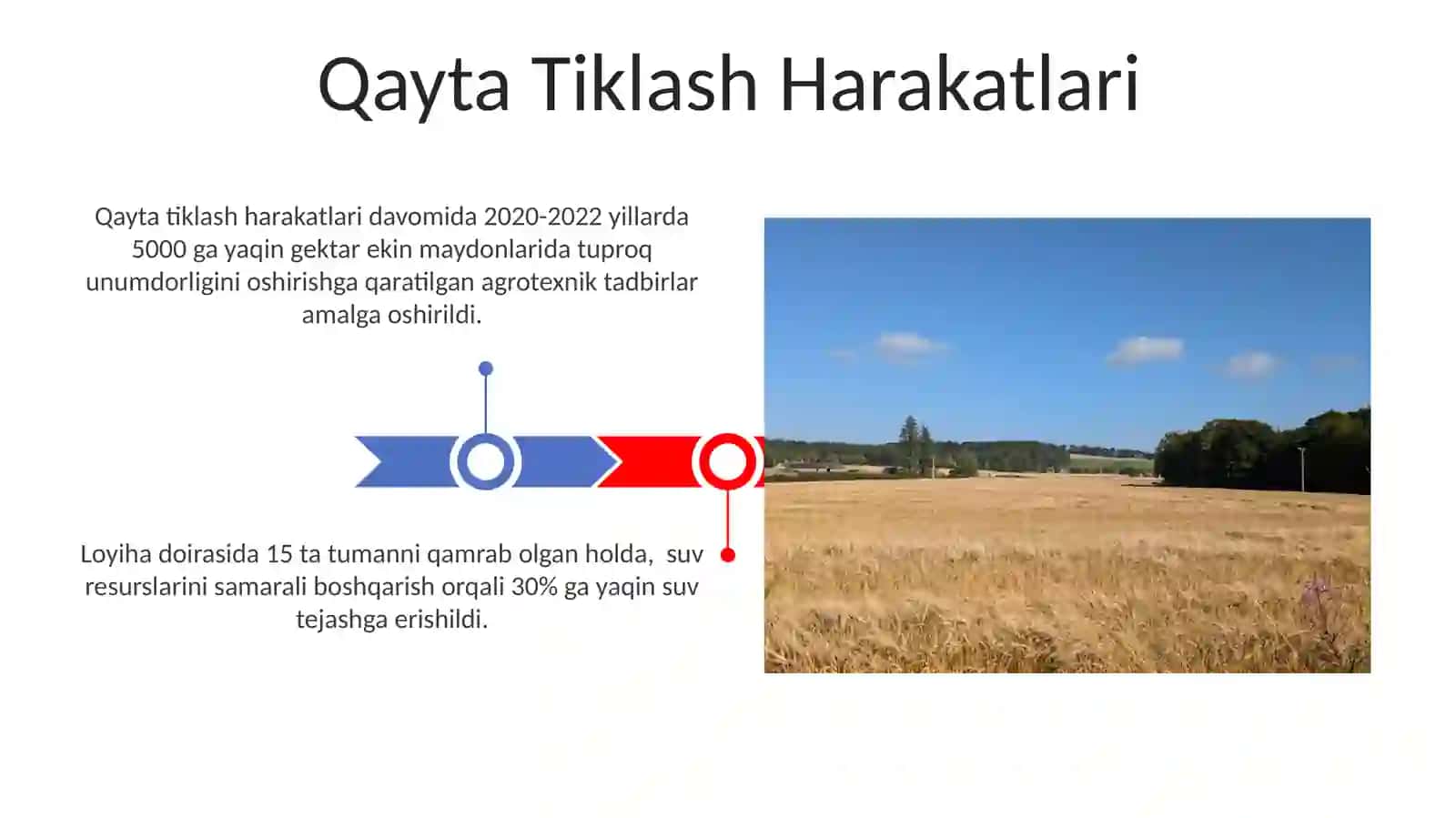 Qayta Tiklash Harakatlari

Qayta tiklash harakatlari davomida 2020-2022 yillarda 5000 ga yaqin gektar ekin maydonlarida tuproq unumdorligini oshirishga qaratilgan agrotexnik tadbirlar amalga oshirildi.

Loyiha doirasida 15 ta tumanni qamrab olgan holda, suv resurslarini samarali boshqarish orqali 30% ga yaqin suv tejashga erishildi.